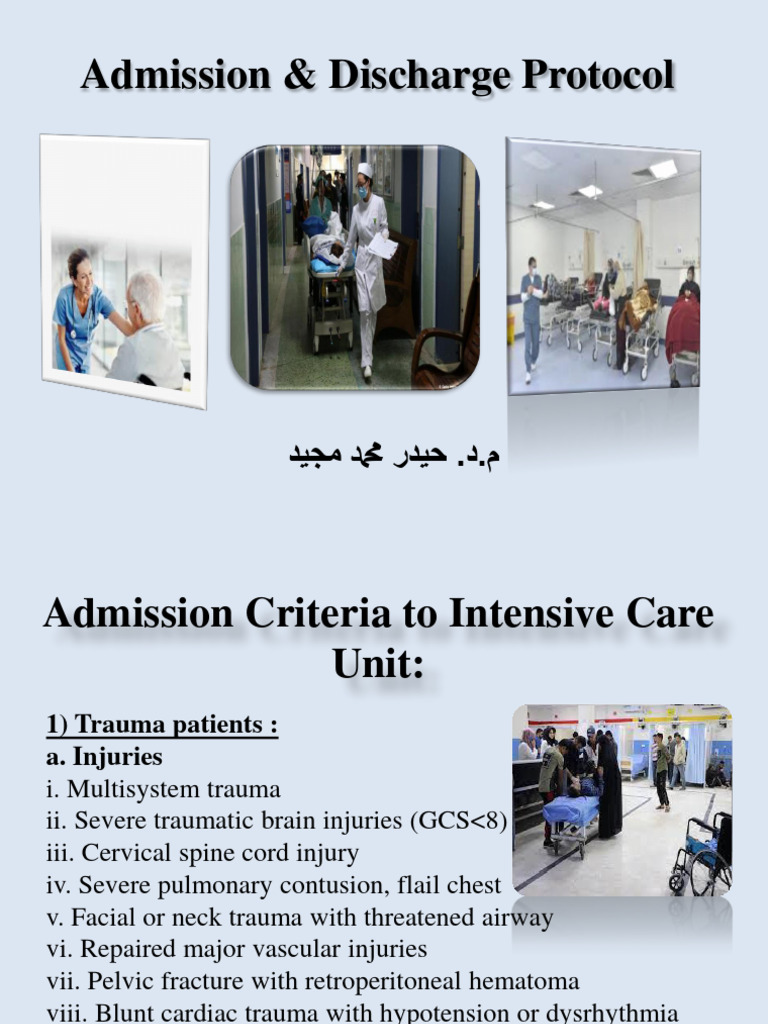 Admission & Discharge Protocol

م.د. حيدر محمد مجيد

Admission Criteria to Intensive Care Unit:

1) Trauma patients :
a. Injuries
i. Multisystem trauma
ii. Severe traumatic brain injuries (GCS<8)
iii. Cervical spine cord injury
iv. Severe pulmonary contusion, flail chest
v. Facial or neck trauma with threatened airway
vi. Repaired major vascular injuries
vii. Pelvic fracture with retroperitoneal hematoma
viii. Blunt cardiac trauma with hypotension or dysrhythmia